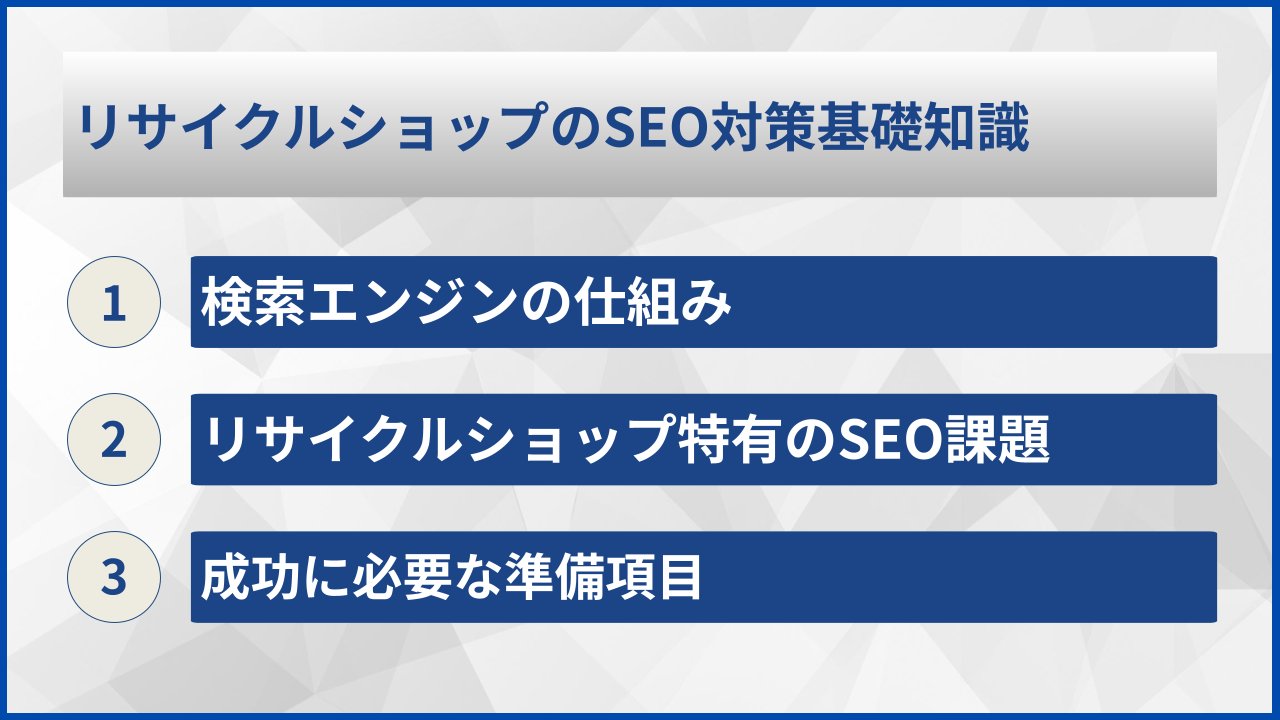 リサイクルショップのSEO対策基礎知識

1 検索エンジンの仕組み

2 リサイクルショップ特有のSEO課題

3 成功に必要な準備項目